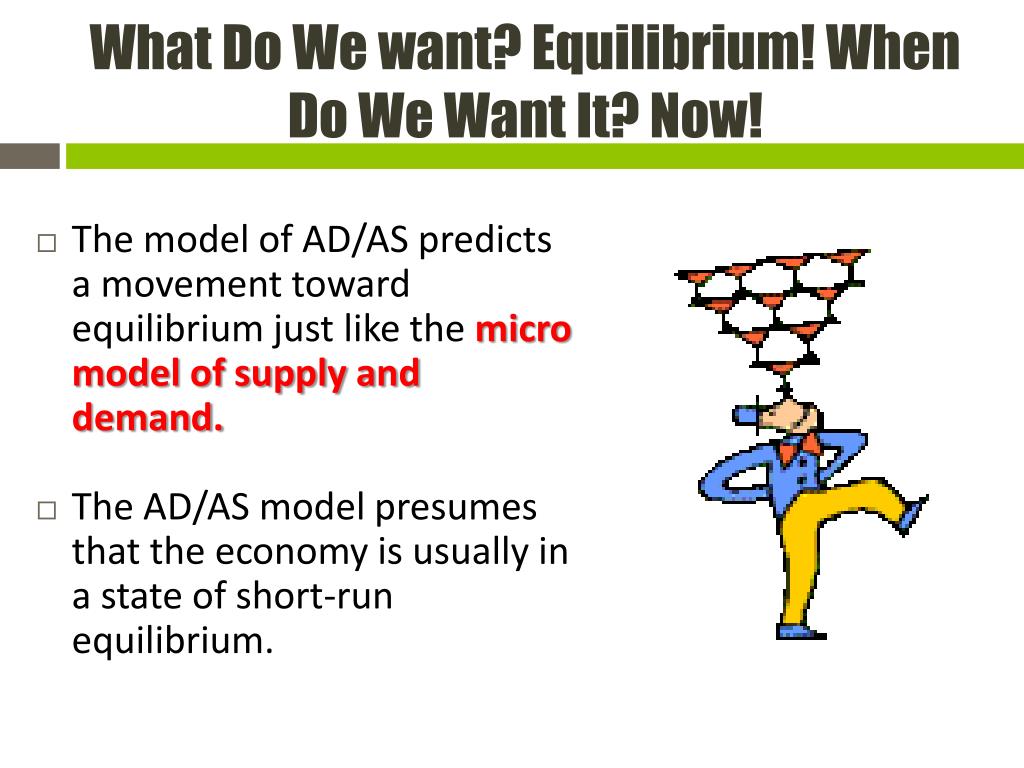 What Do We want? Equilibrium! When Do We Want It? Now!

□ The model of AD/AS predicts a movement toward equilibrium just like the micro model of supply and demand.

□ The AD/AS model presumes that the economy is usually in a state of short-run equilibrium.